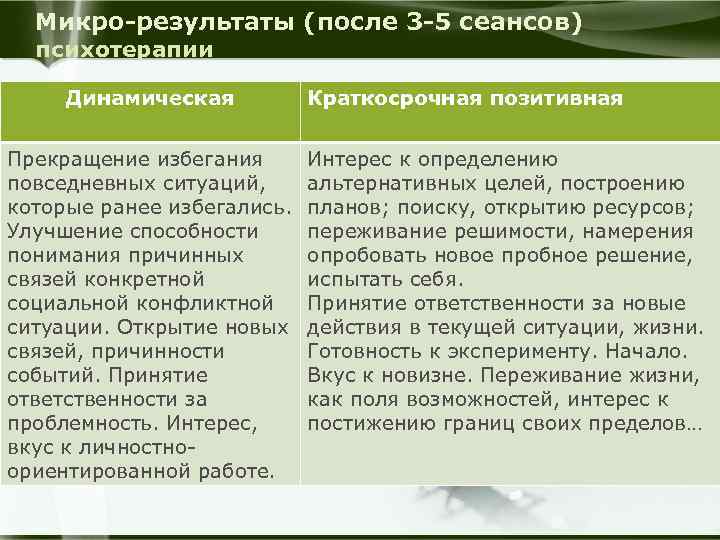 Микро-результаты (после 3-5 сеансов) психотерапии

| Динамическая | Краткосрочная позитивная |
|---|---|
| Прекращение избегания повседневных ситуаций, которые ранее избегались. Улучшение способности понимания причинных связей конкретной социальной конфликтной ситуации. Открытие новых связей, причинности событий. Принятие ответственности за проблемность. Интерес, вкус к личностно-ориентированной работе. | Интерес к определению альтернативных целей, построению планов; поиску, открытию ресурсов; переживание решимости, намерения опробовать новое пробное решение, испытать себя. Принятие ответственности за новые действия в текущей ситуации, жизни. Готовность к эксперименту. Начало. Вкус к новизне. Переживание жизни, как поля возможностей, интерес к постижению границ своих пределов… |